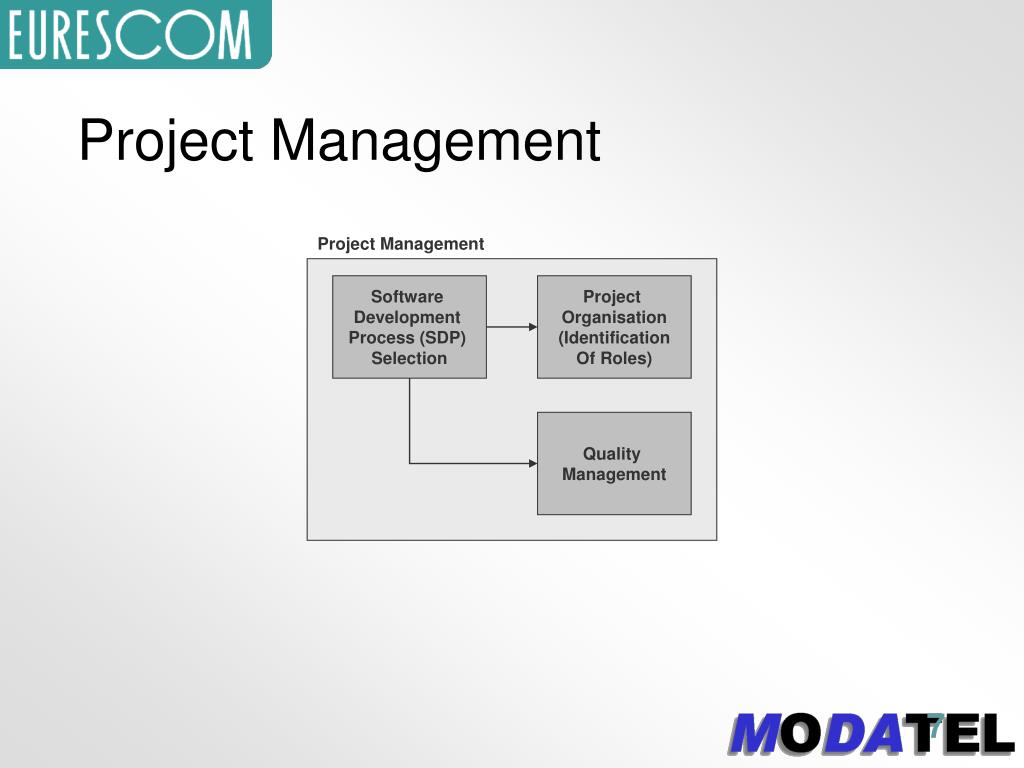 EURESCOM

Project Management

Project Management

Software Development Process (SDP) Selection

Project Organisation (Identification Of Roles)

Quality Management

MODATEL

7